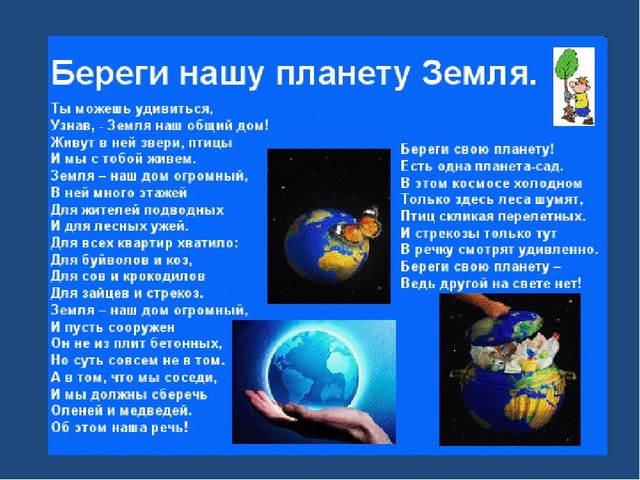 Береги нашу планету Земля.

Ты можешь удивиться,
Узнав, - Земля наш общий дом!
Живут в ней звери, птицы
И мы с тобой живем.
Земля – наш дом огромный,
В ней много этажей
Для жителей подводных
И для лесных ужей.
Для всех квартир хватило:
Для буйволов и коз,
Для сов и крокодилов
Для зайцев и стрекоз.
Земля – наш дом огромный,
И пусть сооружен
Он не из плит бетонных,
Но суть совсем не в том.
А в том, что мы соседи,
И мы должны сберечь
Оленей и медведей.
Об этом наша речь!

Береги свою планету!
Есть одна планета-сад.
В этом космосе холодном
Только здесь леса шумят,
Птиц скликая перелетных.
И стрекозы только тут
В речку смотрят удивленно.
Береги свою планету –
Ведь другой на свете нет!